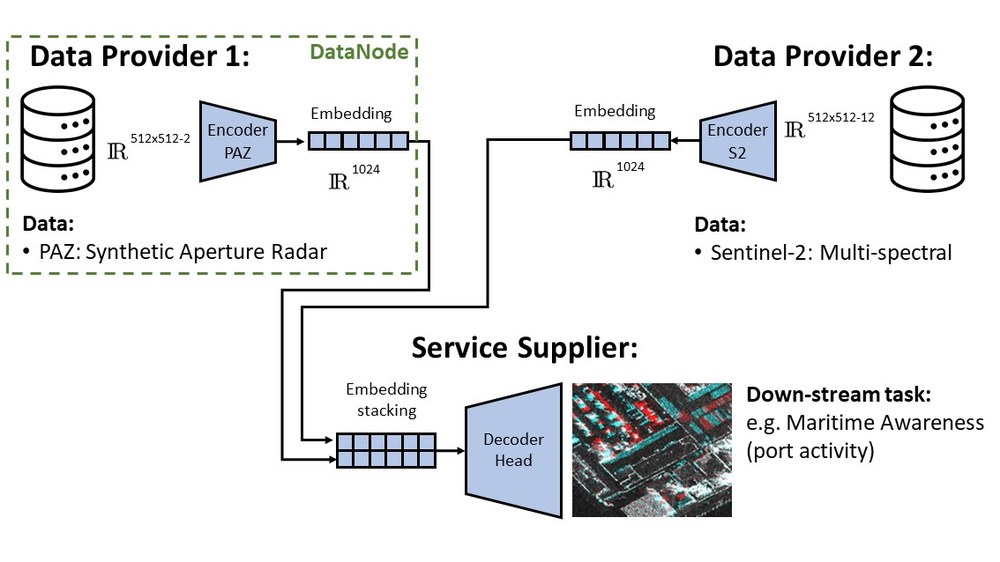 Data Provider 1:

DataNode

$\mathbb{R}^{512x512-2}$

Encoder PAZ

Embedding

$\mathbb{R}^{1024}$

Data:
• PAZ: Synthetic Aperture Radar

Data Provider 2:

Embedding

$\mathbb{R}^{1024}$

Encoder S2

$\mathbb{R}^{512x512-12}$

Data:
• Sentinel-2: Multi-spectral

Service Supplier:

Embedding stacking

Decoder Head

Down-stream task:
e.g. Maritime Awareness (port activity)